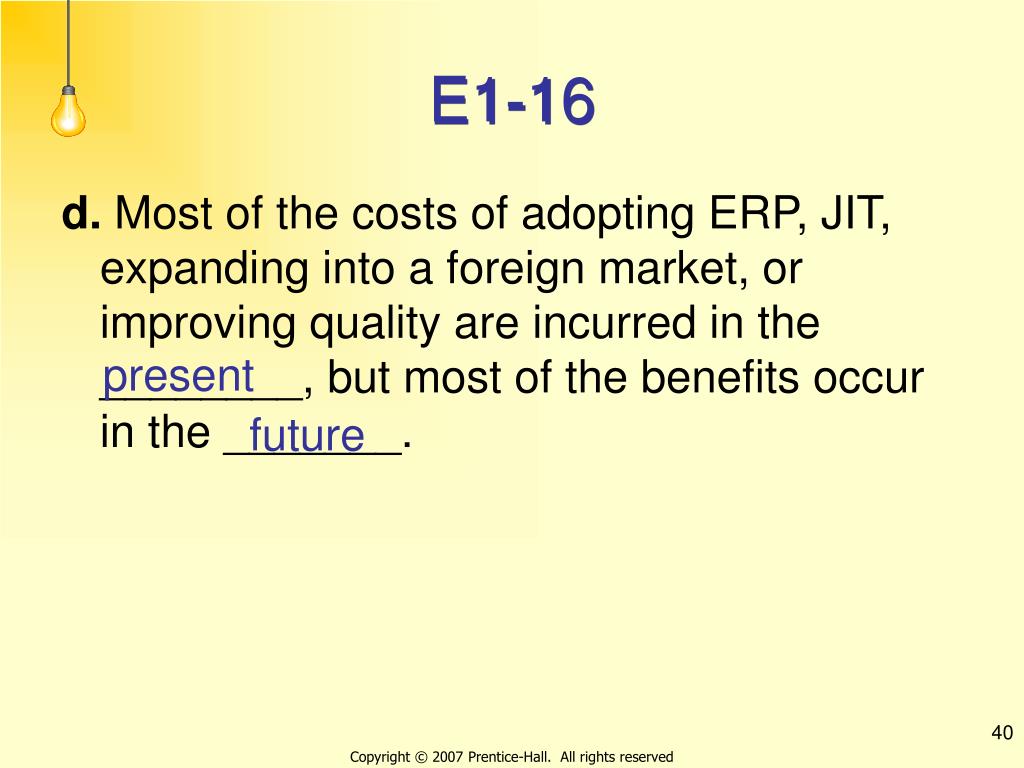 E1-16

d. Most of the costs of adopting ERP, JIT, expanding into a foreign market, or improving quality are incurred in the present, but most of the benefits occur in the future.

40

Copyright © 2007 Prentice-Hall. All rights reserved